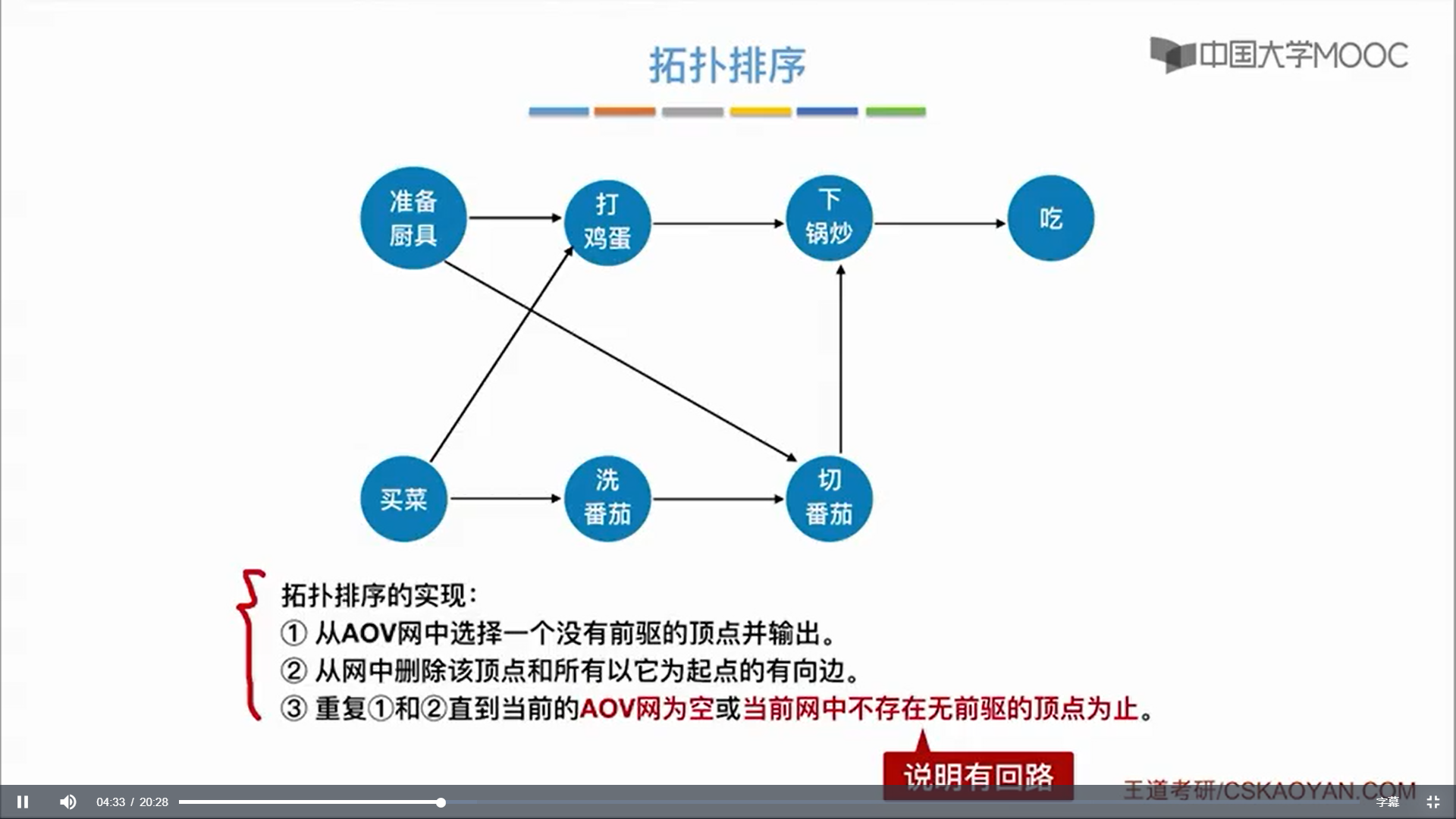 拓扑排序

中国大学MOOC

准备厨具

打鸡蛋

下锅炒

吃

买菜

洗番茄

切番茄

拓扑排序的实现：
① 从AOV网中选择一个没有前驱的顶点并输出。
② 从网中删除该顶点和所有以它为起点的有向边。
③ 重复①和②直到当前的AOV网为空或当前网中不存在无前驱的顶点为止。

说明有回路

王道考研/CSKAOYAN.COM

04:33 / 20:28

字幕